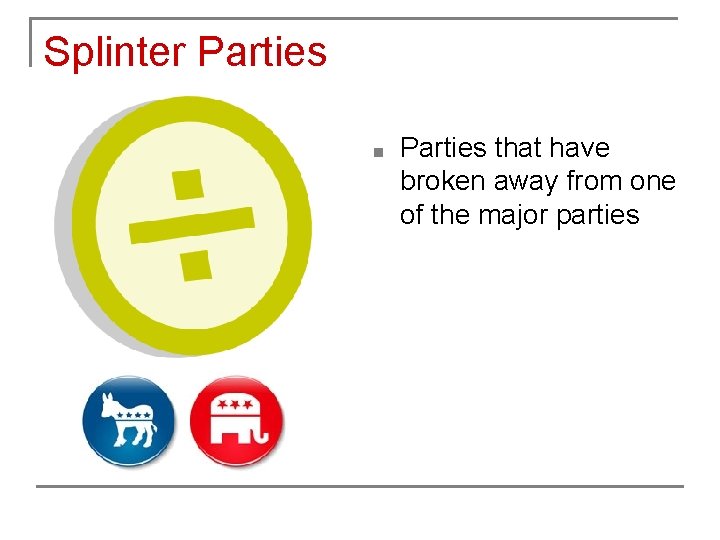 Splinter Parties

Parties that have broken away from one of the major parties